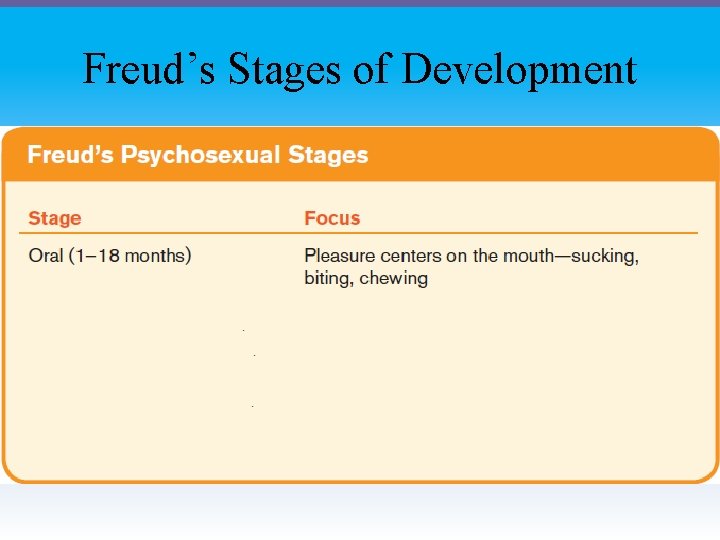 Freud's Stages of Development

Freud's Psychosexual Stages

| Stage | Focus |
|---|---|
| Oral (1–18 months) | Pleasure centers on the mouth—sucking, biting, chewing |